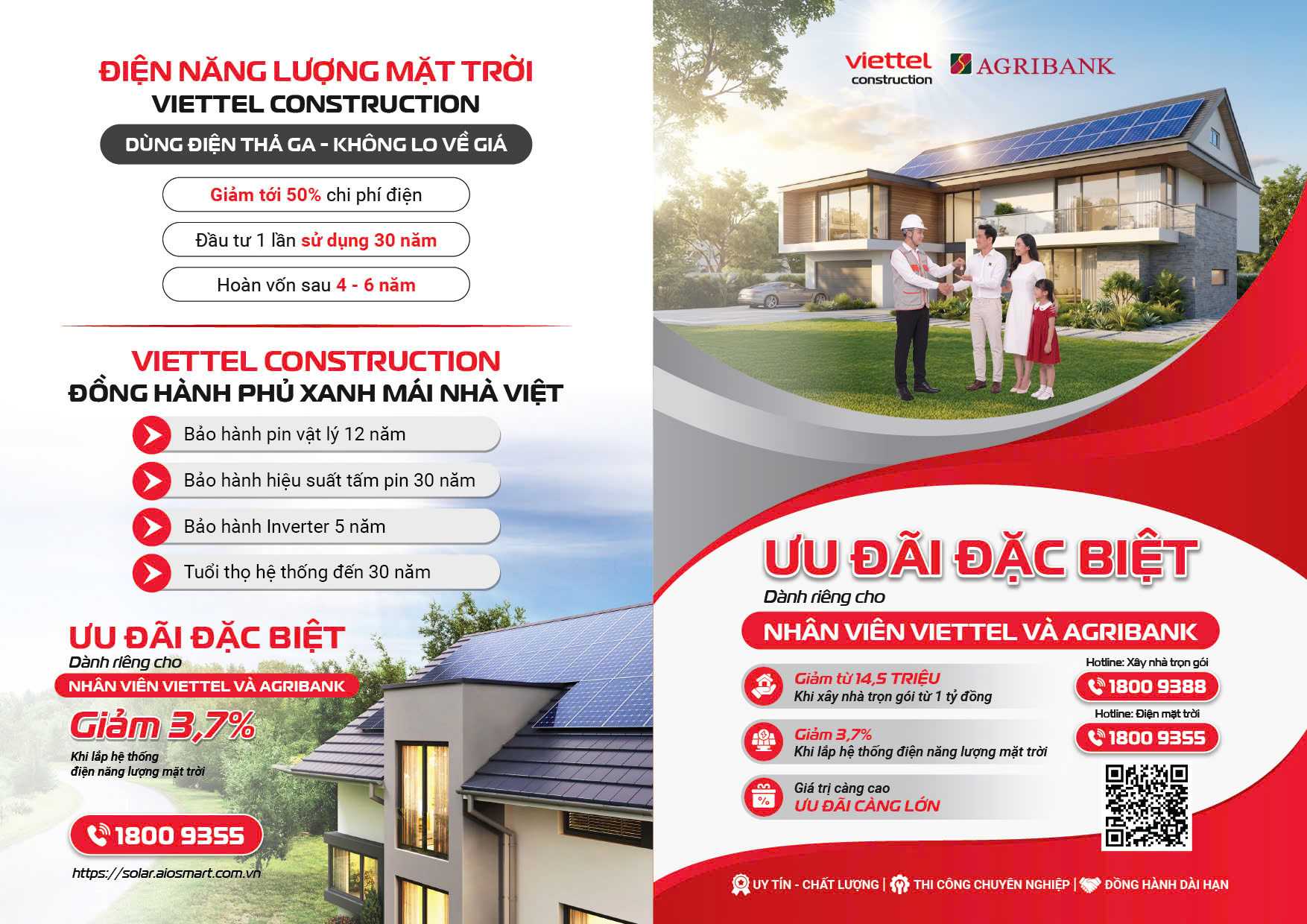 ĐIỆN NĂNG LƯỢNG MẶT TRỜI
VIETTEL CONSTRUCTION

DÙNG ĐIỆN THẢ GA - KHÔNG LO VỀ GIÁ

Giảm tới 50% chi phí điện

Đầu tư 1 lần sử dụng 30 năm

Hoàn vốn sau 4 - 6 năm

VIETTEL CONSTRUCTION
ĐỒNG HÀNH PHỦ XANH MÁI NHÀ VIỆT

Bảo hành pin vật lý 12 năm

Bảo hành hiệu suất tấm pin 30 năm

Bảo hành Inverter 5 năm

Tuổi thọ hệ thống đến 30 năm

ƯU ĐÃI ĐẶC BIỆT
Dành riêng cho
NHÂN VIÊN VIETTEL VÀ AGRIBANK

Giảm 3,7%
Khi lắp hệ thống điện năng lượng mặt trời

1800 9355

https://solar.aiosmart.com.vn

viettel construction

AGRIBANK

ƯU ĐÃI ĐẶC BIỆT
Dành riêng cho
NHÂN VIÊN VIETTEL VÀ AGRIBANK

Giảm từ 14,5 TRIỆU
Khi xây nhà trọn gói từ 1 tỷ đồng

Giảm 3,7%
Khi lắp hệ thống điện năng lượng mặt trời

Giá trị càng cao
ƯU ĐÃI CÀNG LỚN

Hotline: Xây nhà trọn gói
1800 9388

Hotline: Điện mặt trời
1800 9355

UY TÍN - CHẤT LƯỢNG | THI CÔNG CHUYÊN NGHIỆP | ĐỒNG HÀNH DÀI HẠN